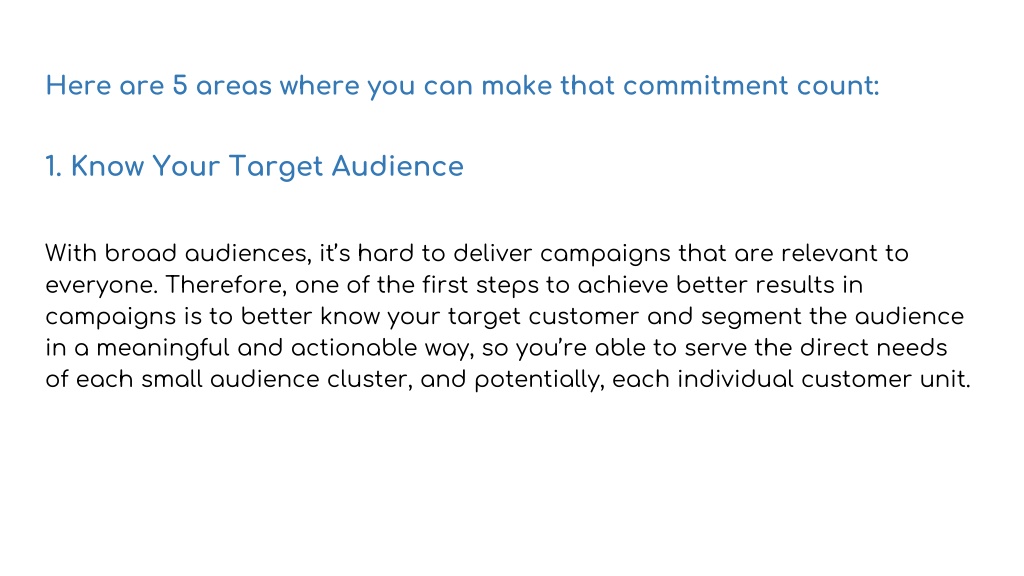 Here are 5 areas where you can make that commitment count:

1. Know Your Target Audience

With broad audiences, it's hard to deliver campaigns that are relevant to everyone. Therefore, one of the first steps to achieve better results in campaigns is to better know your target customer and segment the audience in a meaningful and actionable way, so you're able to serve the direct needs of each small audience cluster, and potentially, each individual customer unit.